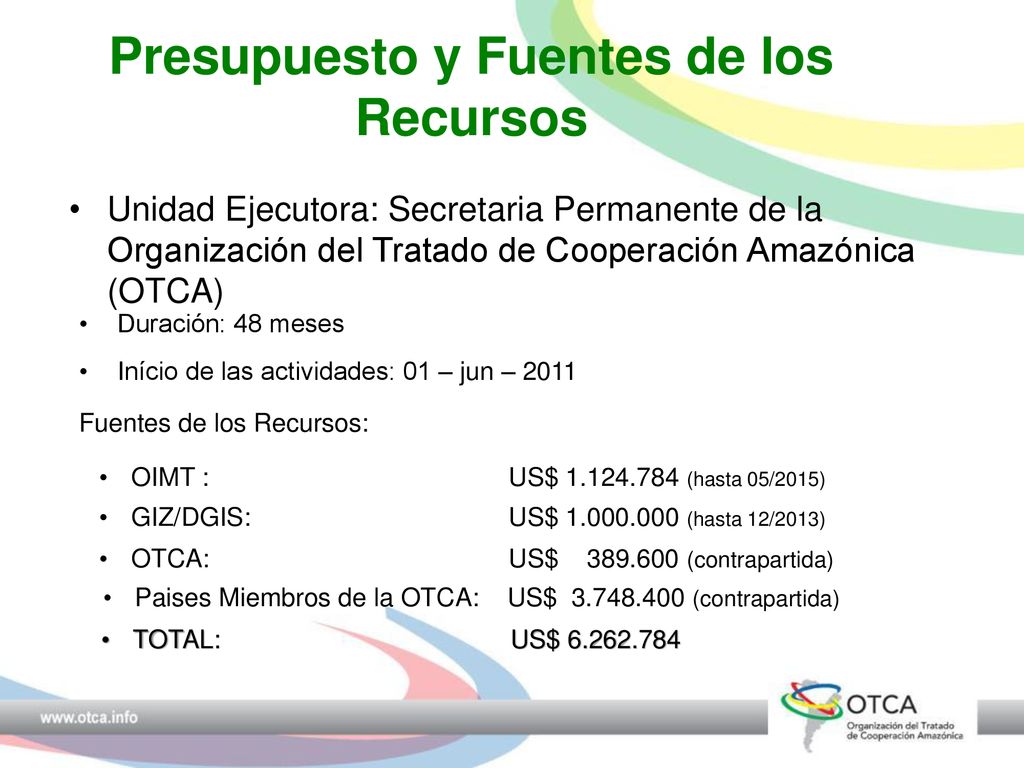 Presupuesto y Fuentes de los Recursos

• Unidad Ejecutora: Secretaria Permanente de la Organización del Tratado de Cooperación Amazónica (OTCA)

• Duración: 48 meses

• Início de las actividades: 01 – jun – 2011

Fuentes de los Recursos:

• OIMT : US$ 1.124.784 (hasta 05/2015)

• GIZ/DGIS: US$ 1.000.000 (hasta 12/2013)

• OTCA: US$ 389.600 (contrapartida)

• Paises Miembros de la OTCA: US$ 3.748.400 (contrapartida)

• TOTAL: US$ 6.262.784

www.otca.info

OTCA
Organización del Tratado de Cooperación Amazónica